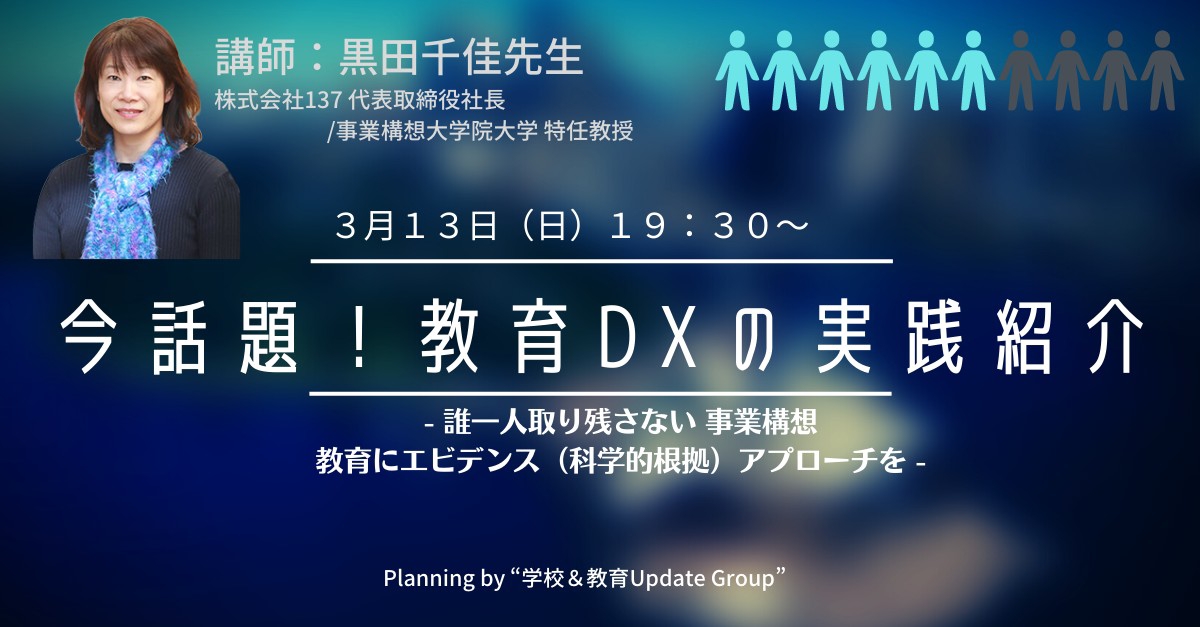 講師：黒田千佳先生
株式会社137 代表取締役社長
/事業構想大学院大学 特任教授

３月１３日（日）１９：３０～

今話題！教育DXの実践紹介

- 誰一人取り残さない 事業構想
教育にエビデンス（科学的根拠）アプローチを -

Planning by “学校＆教育Update Group”